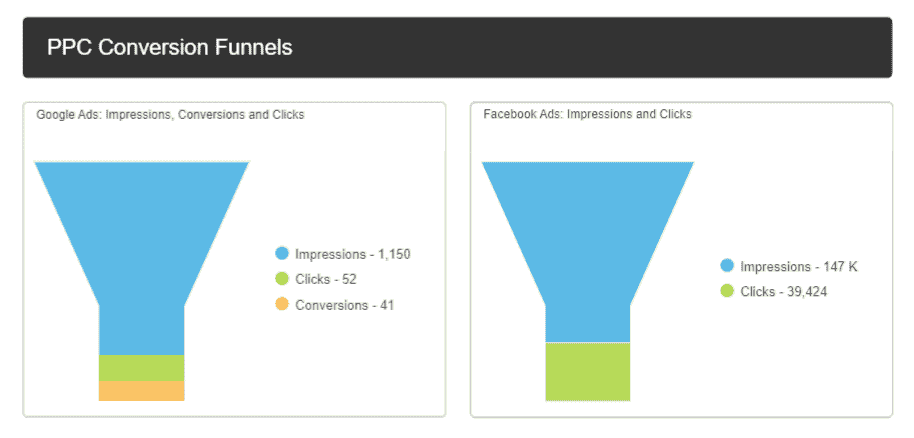 PPC Conversion Funnels

Google Ads: Impressions, Conversions and Clicks

Impressions - 1,150
Clicks - 52
Conversions - 41

Facebook Ads: Impressions and Clicks

Impressions - 147 K
Clicks - 39,424